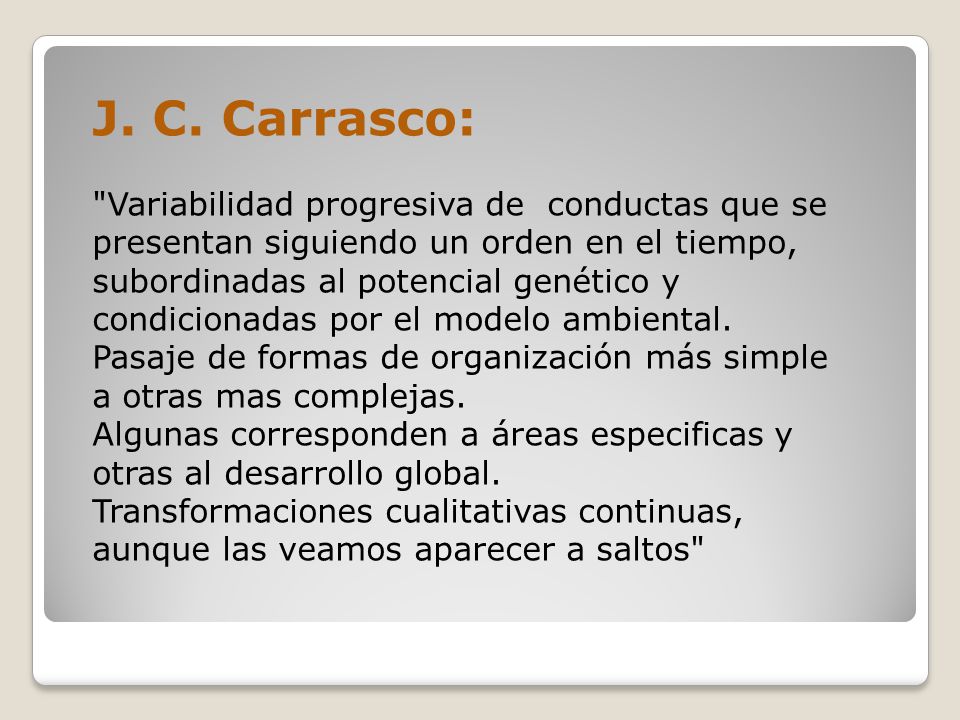 J. C. Carrasco:

"Variabilidad progresiva de conductas que se presentan siguiendo un orden en el tiempo, subordinadas al potencial genético y condicionadas por el modelo ambiental.
Pasaje de formas de organización más simple a otras mas complejas.
Algunas corresponden a áreas especificas y otras al desarrollo global.
Transformaciones cualitativas continuas, aunque las veamos aparecer a saltos"